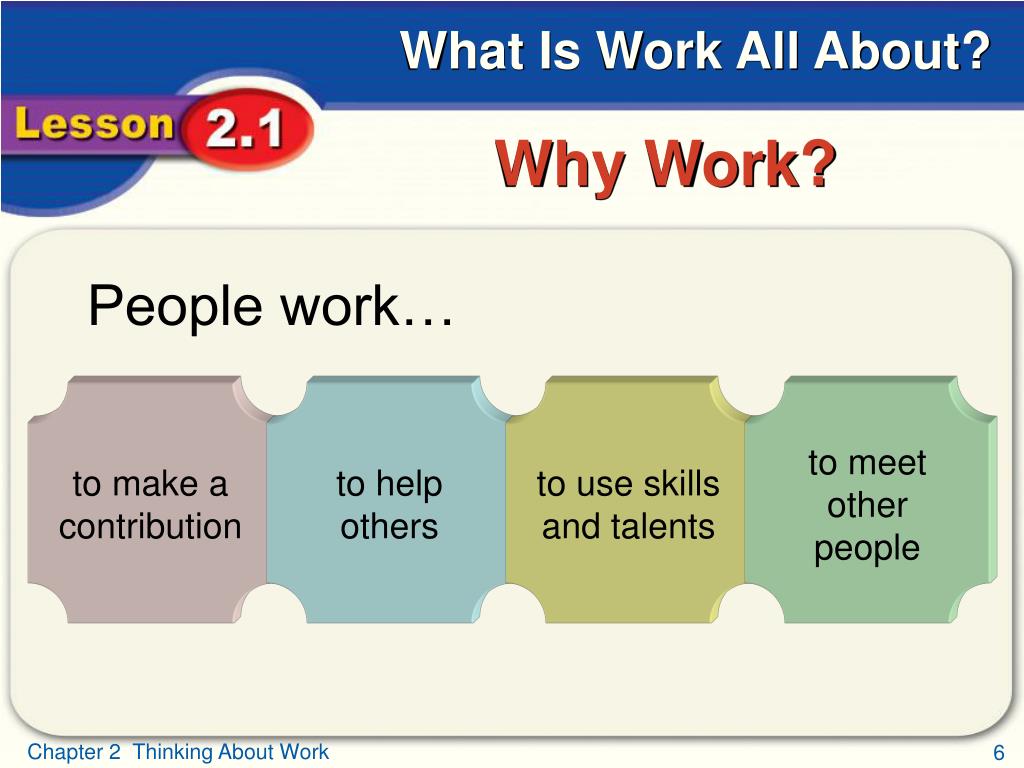 What Is Work All About?

Lesson 2.1

Why Work?

People work…

to make a contribution

to help others

to use skills and talents

to meet other people

Chapter 2 Thinking About Work

6